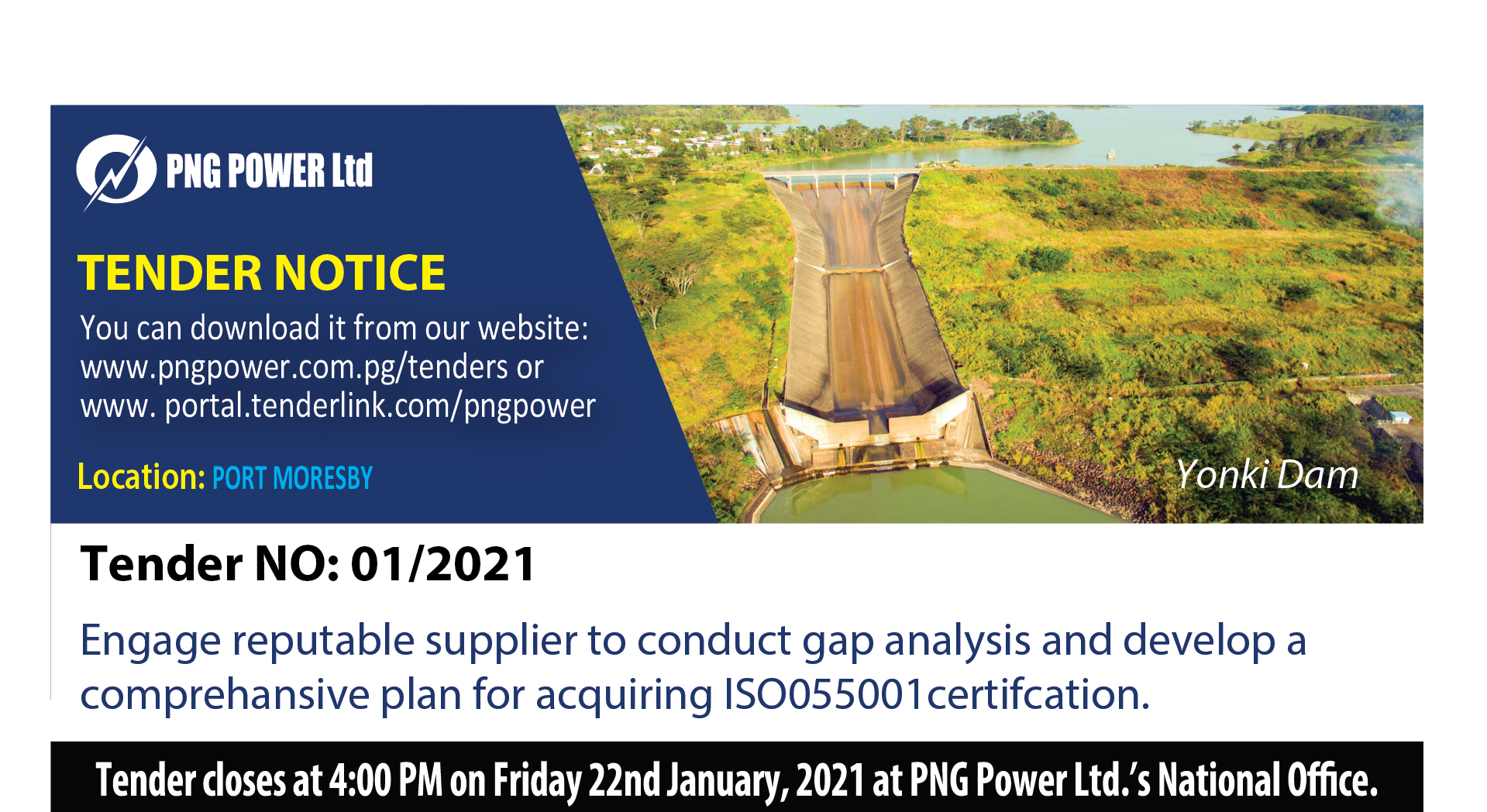 PNG POWER Ltd

TENDER NOTICE

You can download it from our website: www.pngpower.com.pg/tenders or www. portal.tenderlink.com/pngpower

Location: PORT MORESBY

Yonki Dam

Tender NO: 01/2021

Engage reputable supplier to conduct gap analysis and develop a comprehansive plan for acquiring ISO055001certifcation.

Tender closes at 4:00 PM on Friday 22nd January, 2021 at PNG Power Ltd.'s National Office.